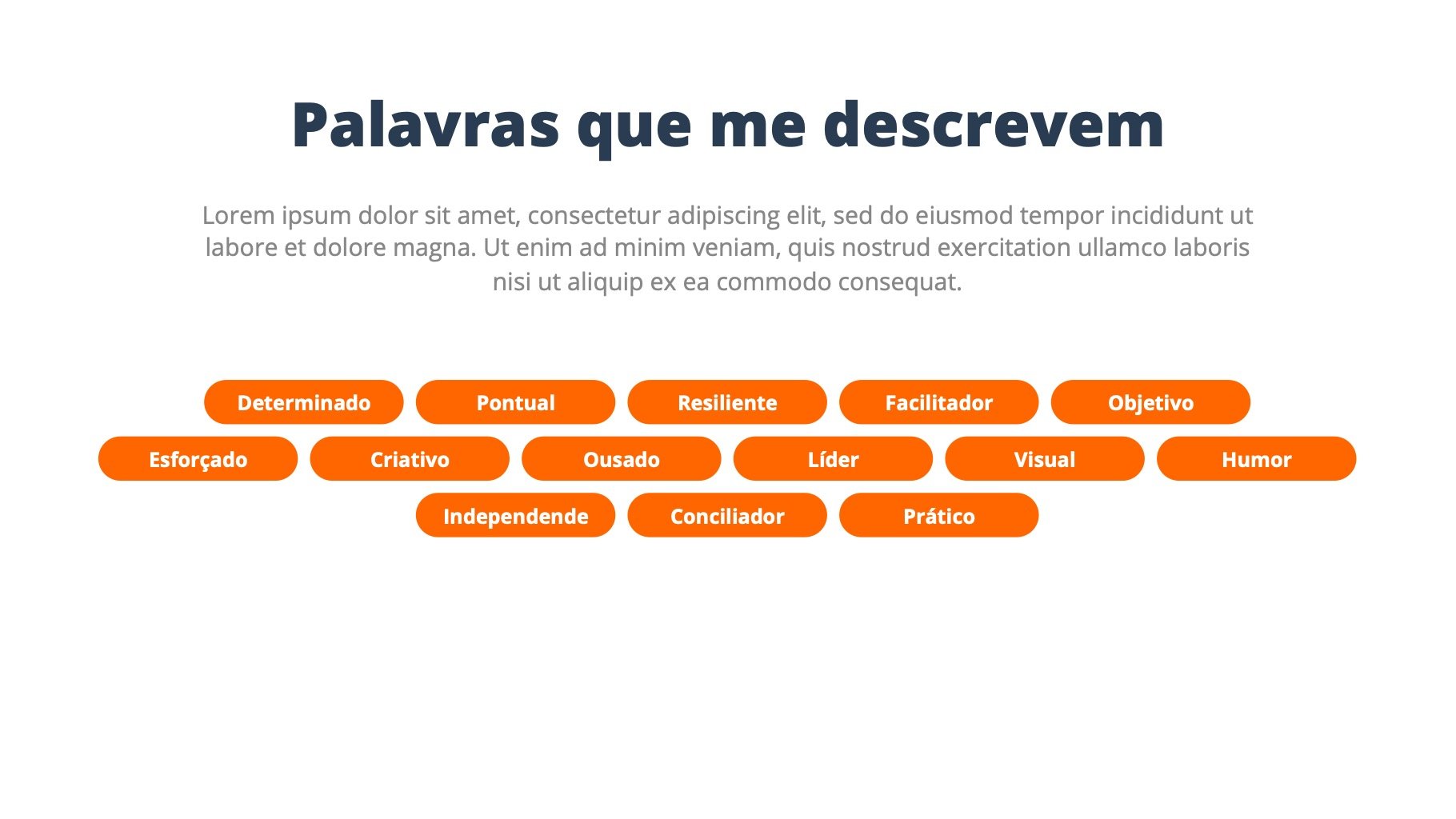 Palavras que me descrevem

Lorem ipsum dolor sit amet, consectetur adipiscing elit, sed do eiusmod tempor incididunt ut labore et dolore magna. Ut enim ad minim veniam, quis nostrud exercitation ullamco laboris nisi ut aliquip ex ea commodo consequat.

Determinado Pontual Resiliente Facilitador Objetivo

Esforçado Criativo Ousado Líder Visual Humor

Independende Conciliador Prático